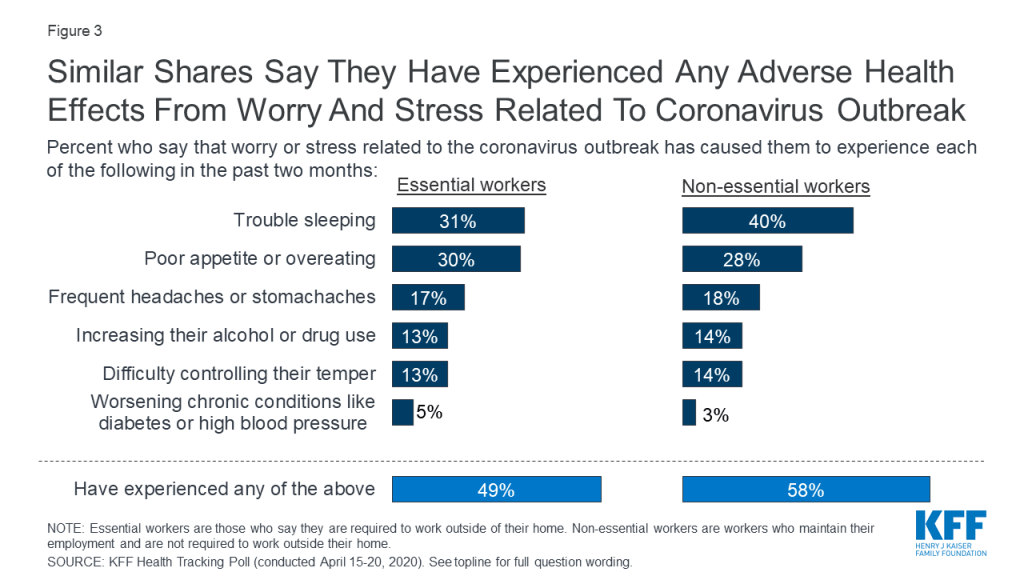 Figure 3

Similar Shares Say They Have Experienced Any Adverse Health Effects From Worry And Stress Related To Coronavirus Outbreak

Percent who say that worry or stress related to the coronavirus outbreak has caused them to experience each of the following in the past two months:

| | Essential workers | Non-essential workers |
|---|---|---|
| Trouble sleeping | 31% | 40% |
| Poor appetite or overeating | 30% | 28% |
| Frequent headaches or stomachaches | 17% | 18% |
| Increasing their alcohol or drug use | 13% | 14% |
| Difficulty controlling their temper | 13% | 14% |
| Worsening chronic conditions like diabetes or high blood pressure | 5% | 3% |
| Have experienced any of the above | 49% | 58% |

NOTE: Essential workers are those who say they are required to work outside of their home. Non-essential workers are workers who maintain their employment and are not required to work outside their home.
SOURCE: KFF Health Tracking Poll (conducted April 15-20, 2020). See topline for full question wording.

KFF
HENRY J KAISER FAMILY FOUNDATION